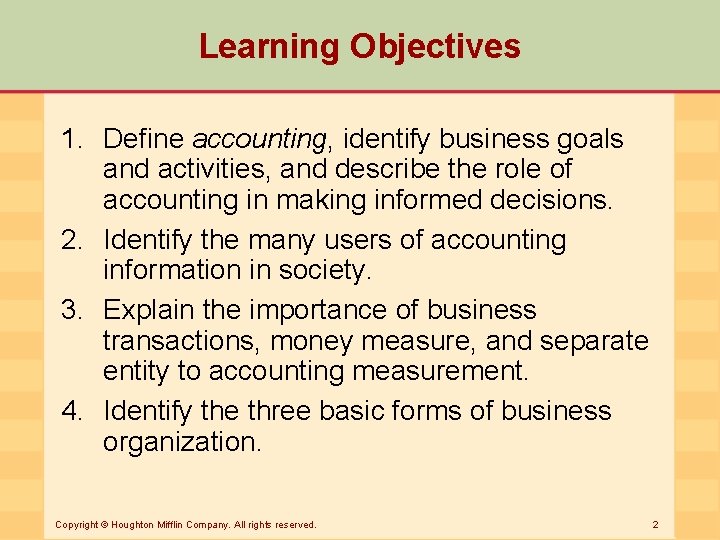 Learning Objectives

1. Define accounting, identify business goals and activities, and describe the role of accounting in making informed decisions.

2. Identify the many users of accounting information in society.

3. Explain the importance of business transactions, money measure, and separate entity to accounting measurement.

4. Identify the three basic forms of business organization.

Copyright © Houghton Mifflin Company. All rights reserved.

2